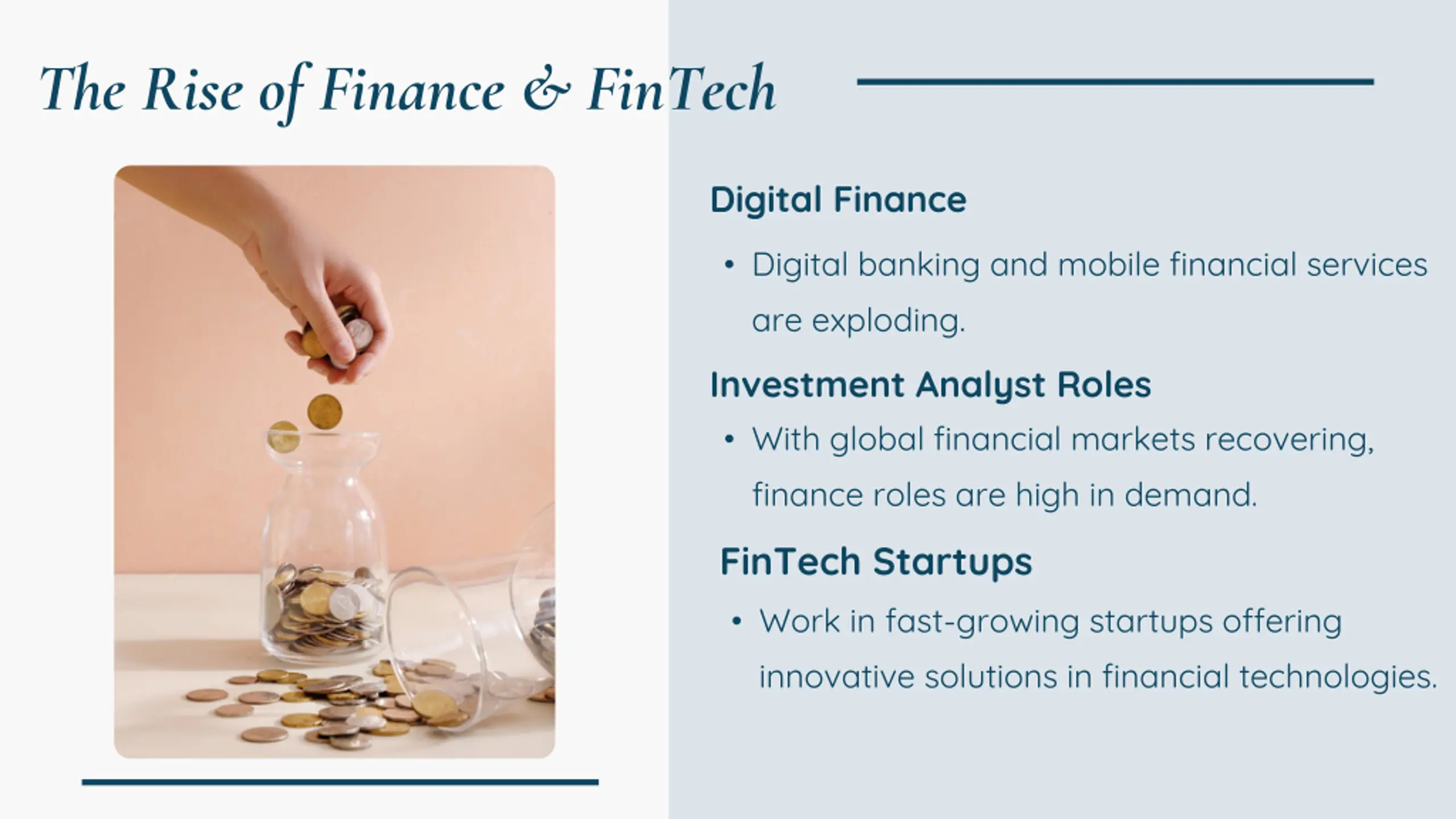 The Rise of Finance & FinTech

Digital Finance

• Digital banking and mobile financial services are exploding.

Investment Analyst Roles

• With global financial markets recovering, finance roles are high in demand.

FinTech Startups

• Work in fast-growing startups offering innovative solutions in financial technologies.